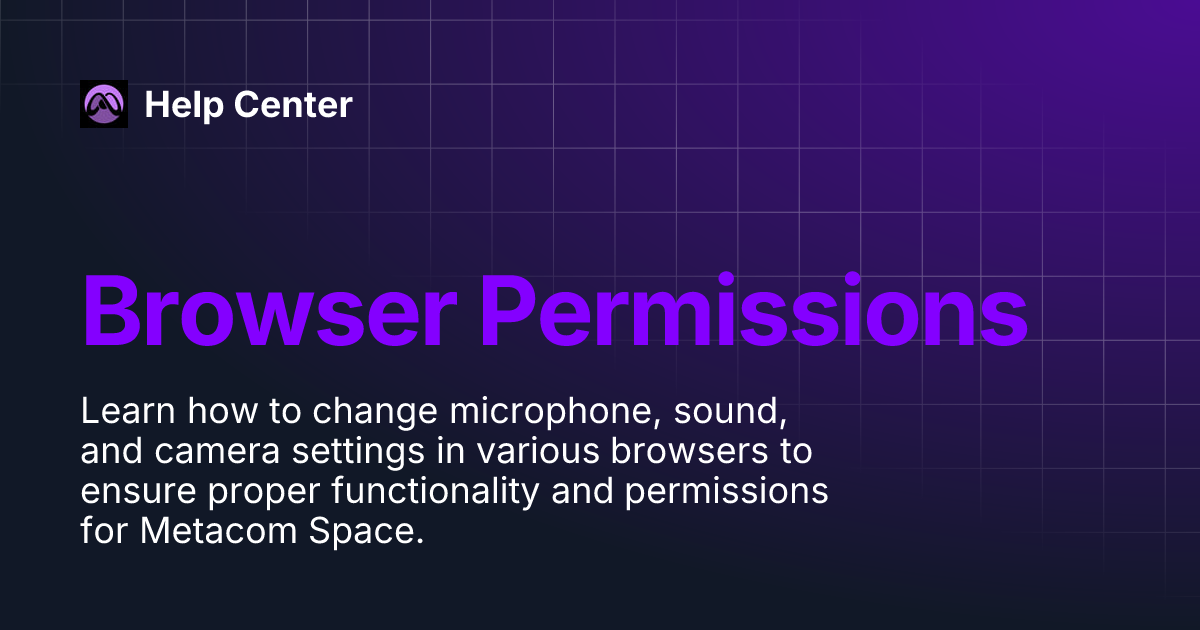 Help Center

Browser Permissions

Learn how to change microphone, sound, and camera settings in various browsers to ensure proper functionality and permissions for Metacom Space.